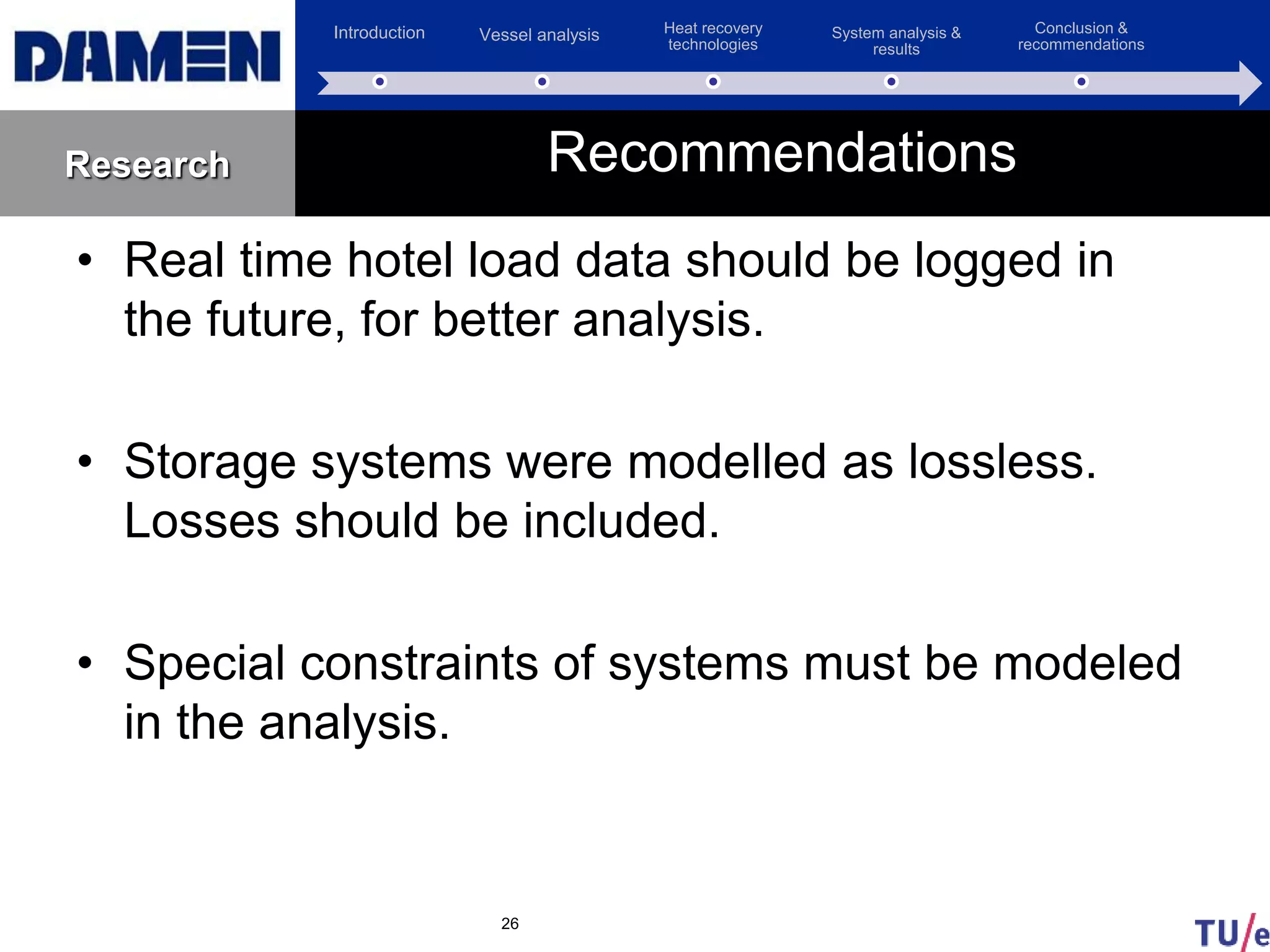 DAMEN

Introduction

Vessel analysis

Heat recovery technologies

System analysis & results

Conclusion & recommendations

Research

Recommendations

• Real time hotel load data should be logged in the future, for better analysis.

• Storage systems were modelled as lossless. Losses should be included.

• Special constraints of systems must be modeled in the analysis.

26

TU/e